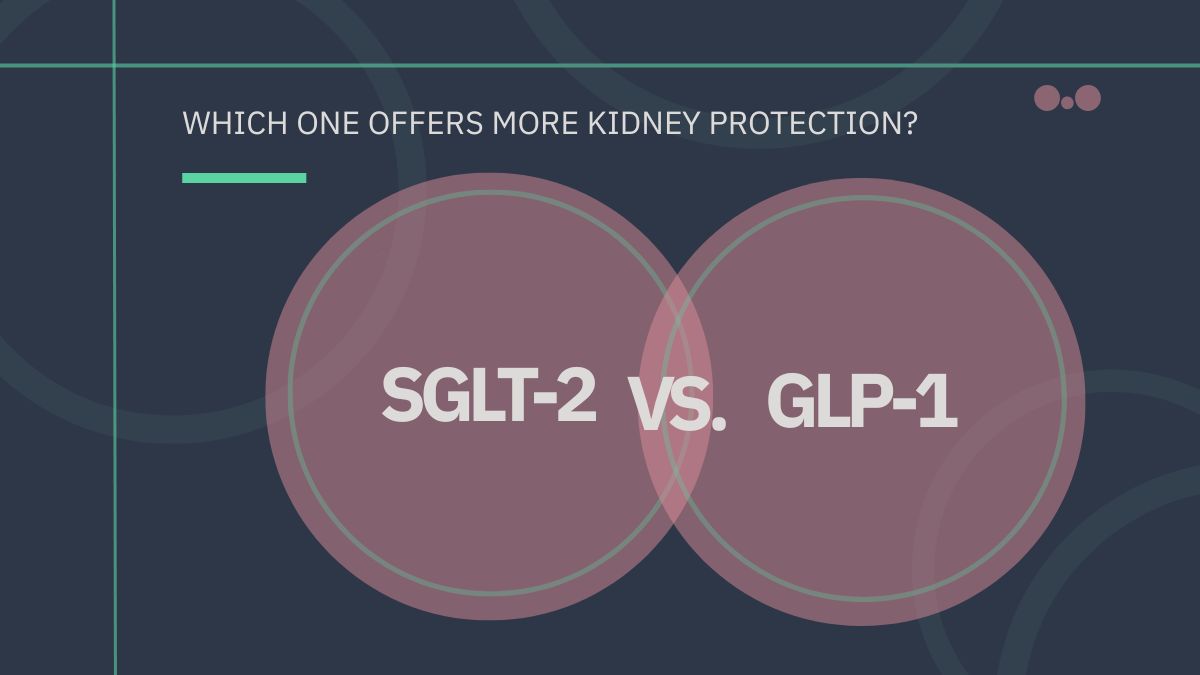 WHICH ONE OFFERS MORE KIDNEY PROTECTION?

SGLT-2 VS. GLP-1